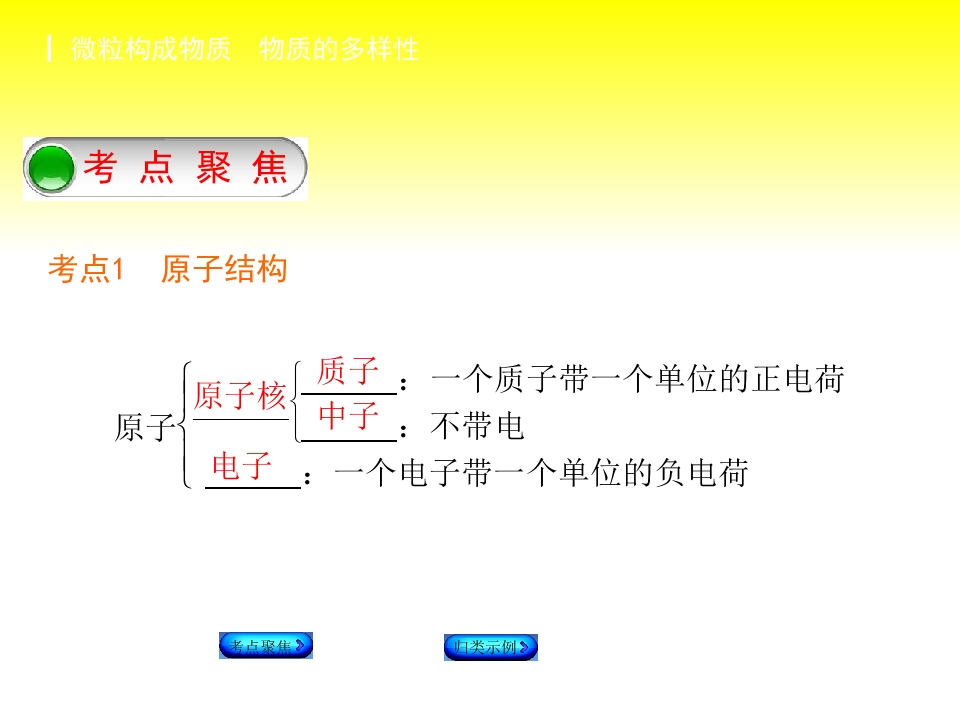 微粒构成物质　物质的多样性

考 点 聚 焦

考点1　原子结构

原子 原子核 质子：一个质子带一个单位的正电荷
中子：不带电
电子：一个电子带一个单位的负电荷

考点聚焦

归类示例